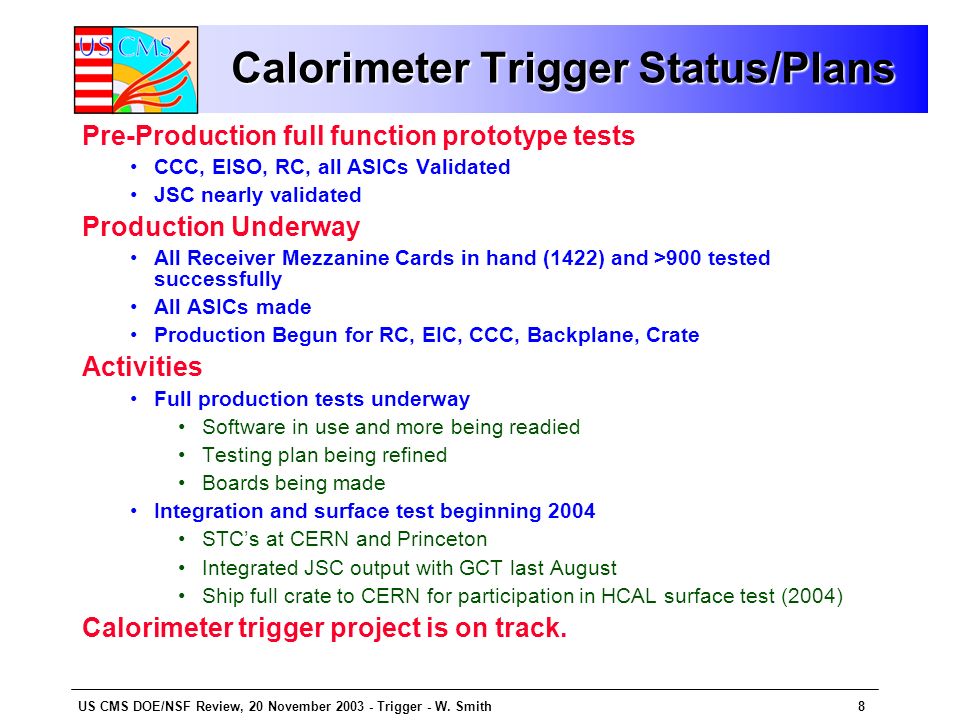 US CMS

Calorimeter Trigger Status/Plans

Pre-Production full function prototype tests
• CCC, EISO, RC, all ASICs Validated
• JSC nearly validated

Production Underway
• All Receiver Mezzanine Cards in hand (1422) and >900 tested successfully
• All ASICs made
• Production Begun for RC, EIC, CCC, Backplane, Crate

Activities
• Full production tests underway
  • Software in use and more being readied
  • Testing plan being refined
  • Boards being made
• Integration and surface test beginning 2004
  • STC's at CERN and Princeton
  • Integrated JSC output with GCT last August
  • Ship full crate to CERN for participation in HCAL surface test (2004)

Calorimeter trigger project is on track.

US CMS DOE/NSF Review, 20 November 2003 - Trigger - W. Smith 8